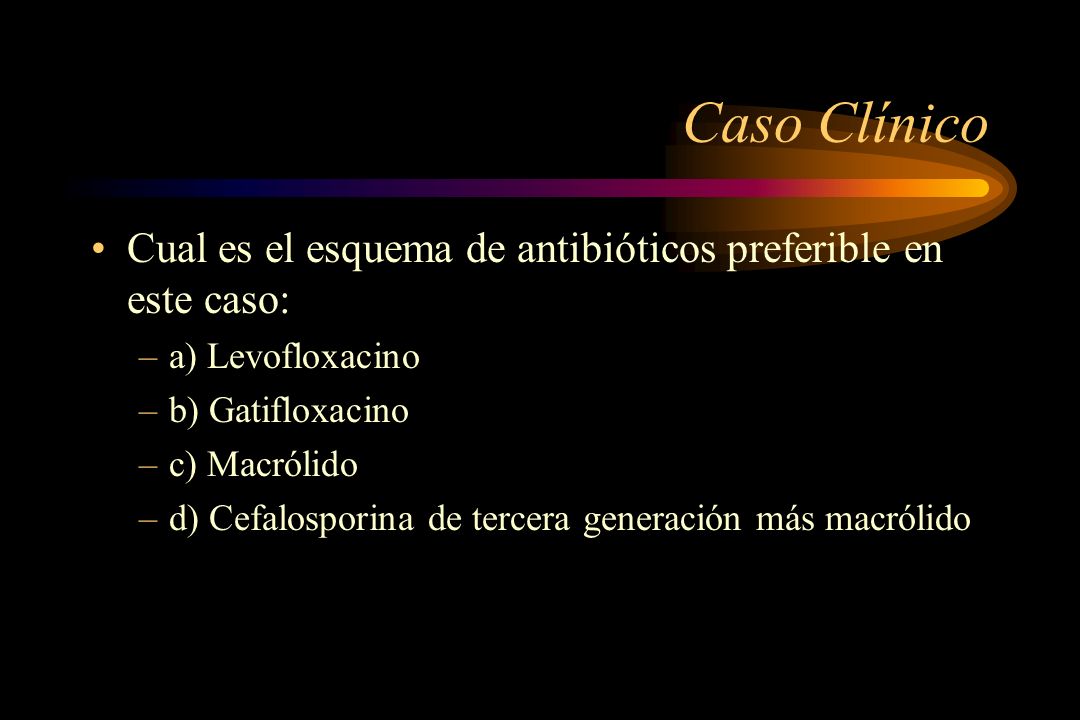 Caso Clínico

• Cual es el esquema de antibióticos preferible en este caso:

– a) Levofloxacino

– b) Gatifloxacino

– c) Macrólido

– d) Cefalosporina de tercera generación más macrólido